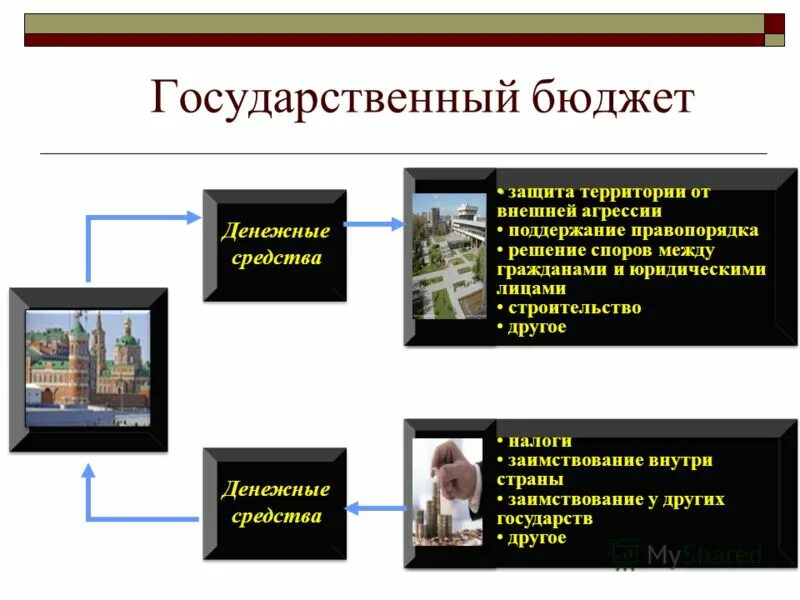 Государственный бюджет

Денежные средства

• защита территории от внешней агрессии
• поддержание правопорядка
• решение споров между гражданами и юридическими лицами
• строительство
• другое

Денежные средства

• налоги
• заимствование внутри страны
• заимствование у других государств
• другое

MyShared